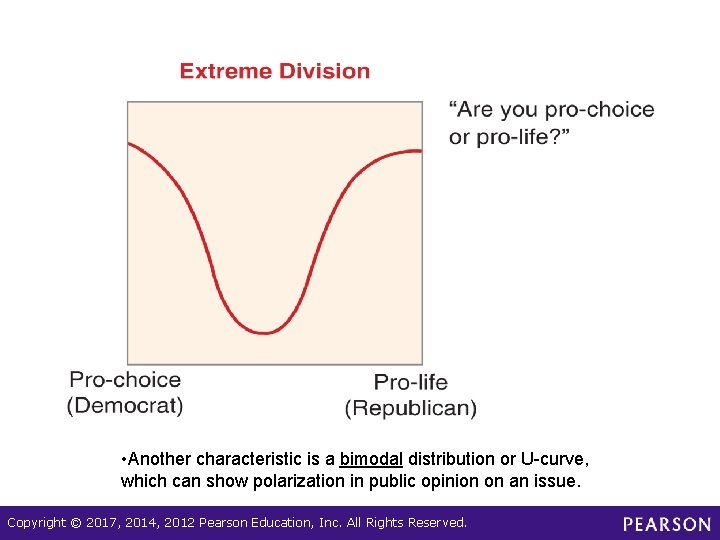 Extreme Division

"Are you pro-choice or pro-life?"

Pro-choice (Democrat)

Pro-life (Republican)

•Another characteristic is a bimodal distribution or U-curve, which can show polarization in public opinion on an issue.

Copyright © 2017, 2014, 2012 Pearson Education, Inc. All Rights Reserved.

PEARSON